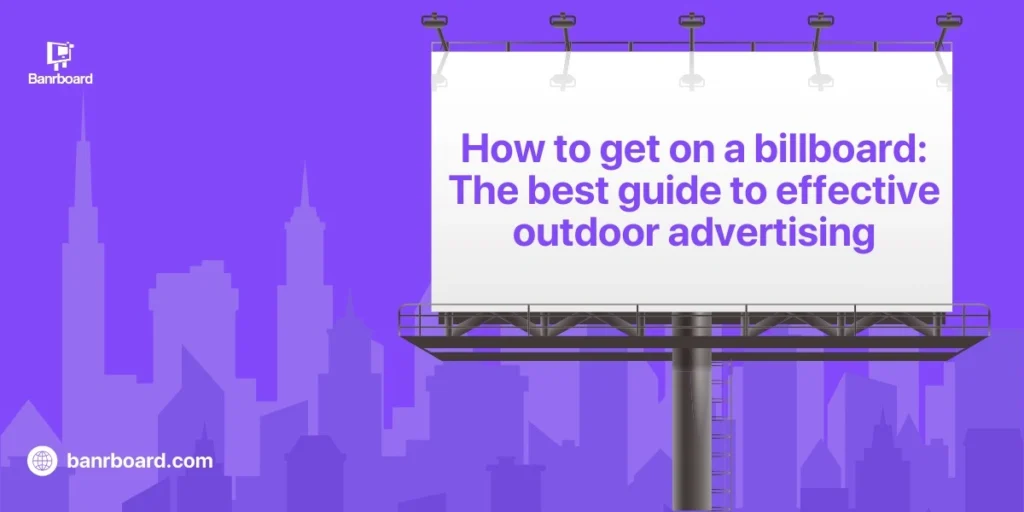 Banrboard

How to get on a billboard: The best guide to effective outdoor advertising

banrboard.com